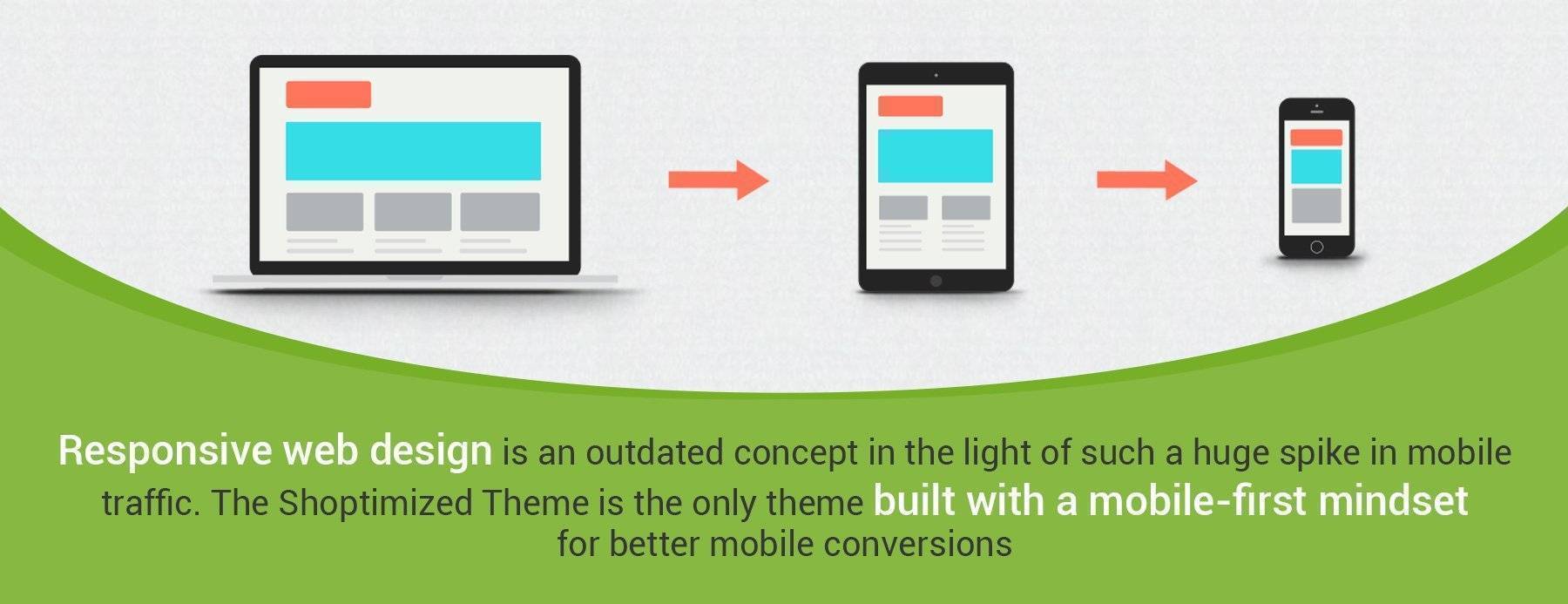 Responsive web design is an outdated concept in the light of such a huge spike in mobile traffic. The Shoptimized Theme is the only theme built with a mobile-first mindset for better mobile conversions